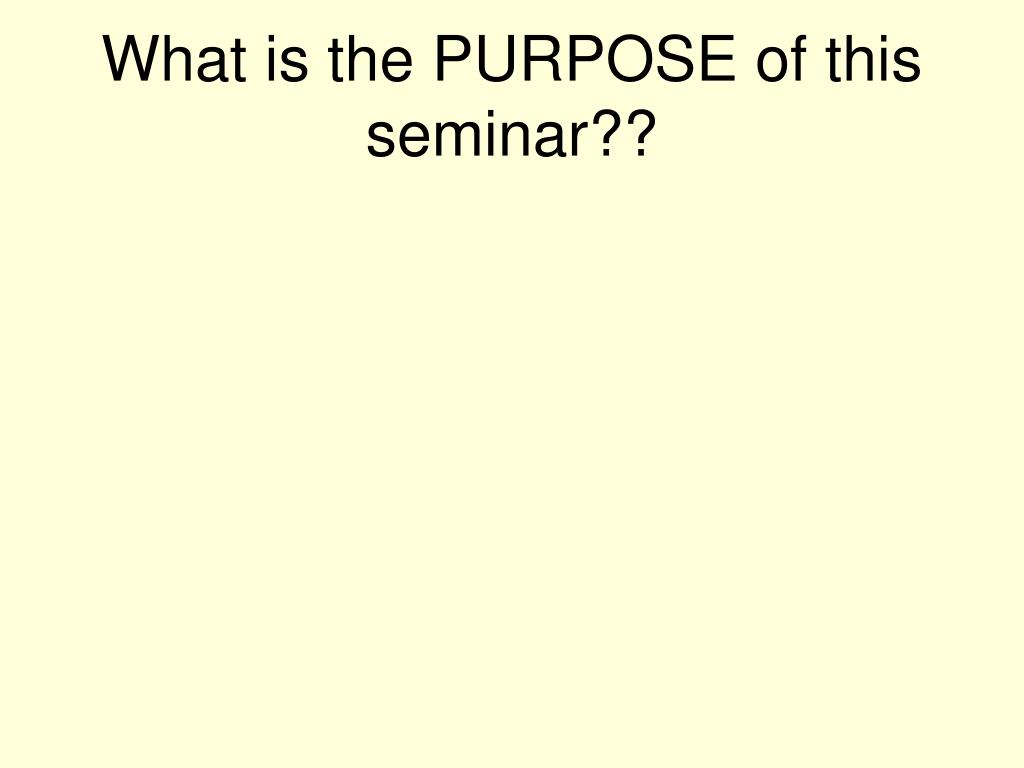 What is the PURPOSE of this seminar??